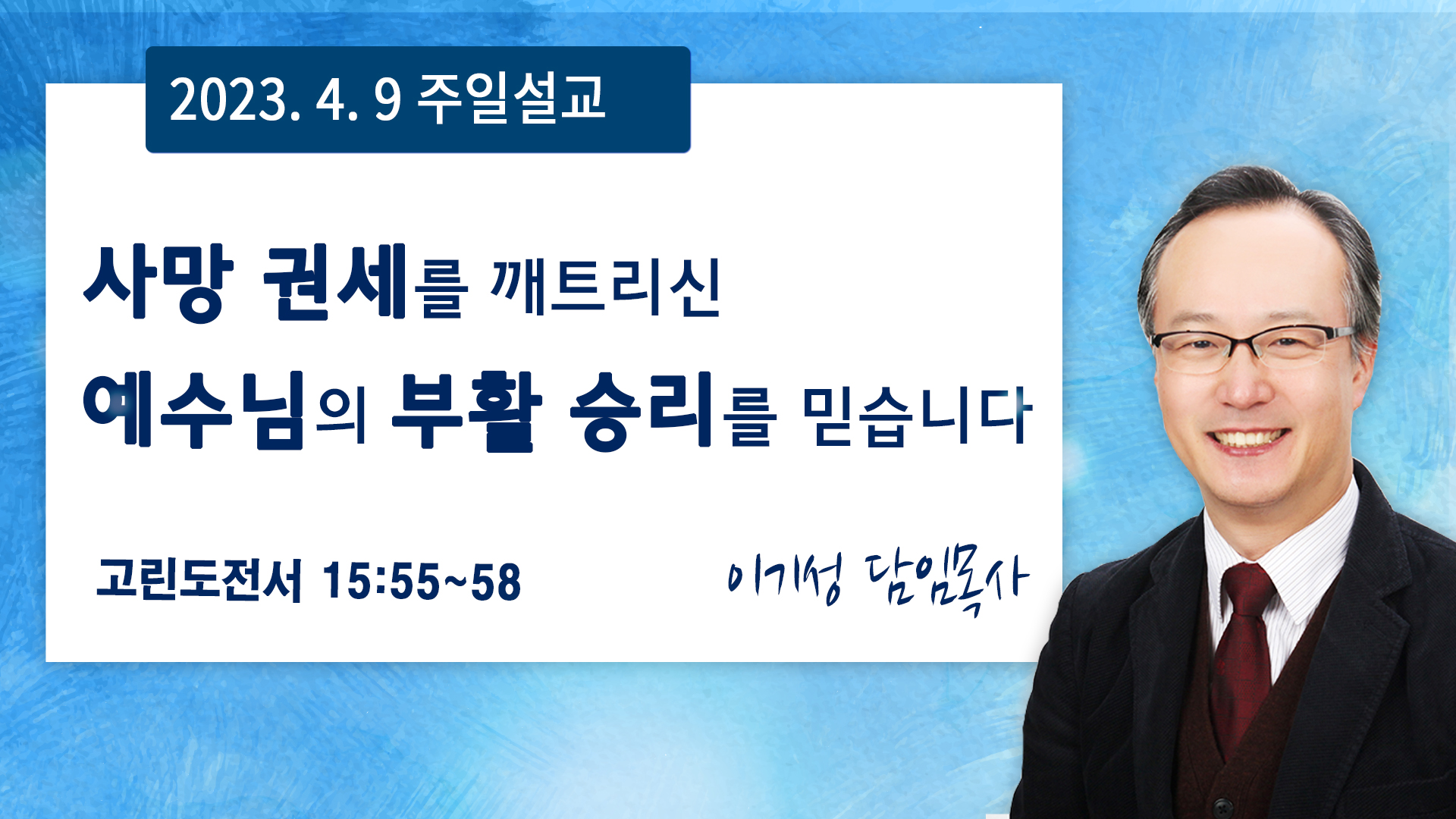 2023. 4. 9 주일설교

사망 권세를 깨트리신
예수님의 부활 승리를 믿습니다

고린도전서 15:55~58

이기성 담임목사